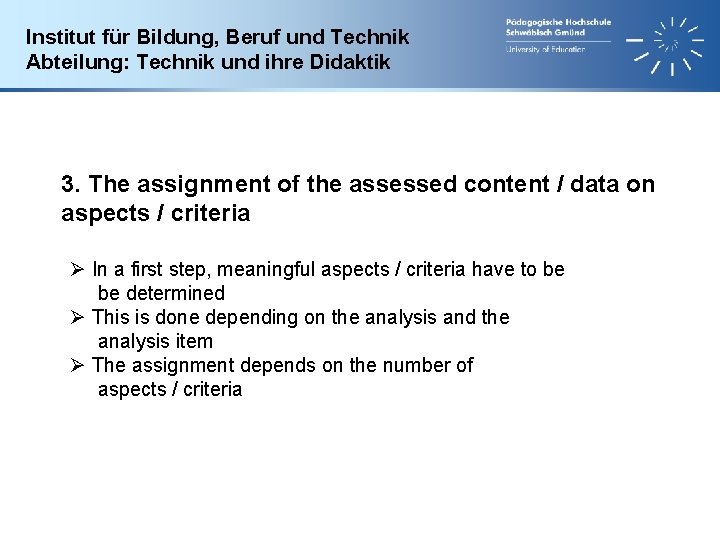 Institut für Bildung, Beruf und Technik
Abteilung: Technik und ihre Didaktik

Pädagogische Hochschule
Schwäbisch Gmünd
University of Education

3. The assignment of the assessed content / data on aspects / criteria

➢ In a first step, meaningful aspects / criteria have to be be determined
➢ This is done depending on the analysis and the analysis item
➢ The assignment depends on the number of aspects / criteria